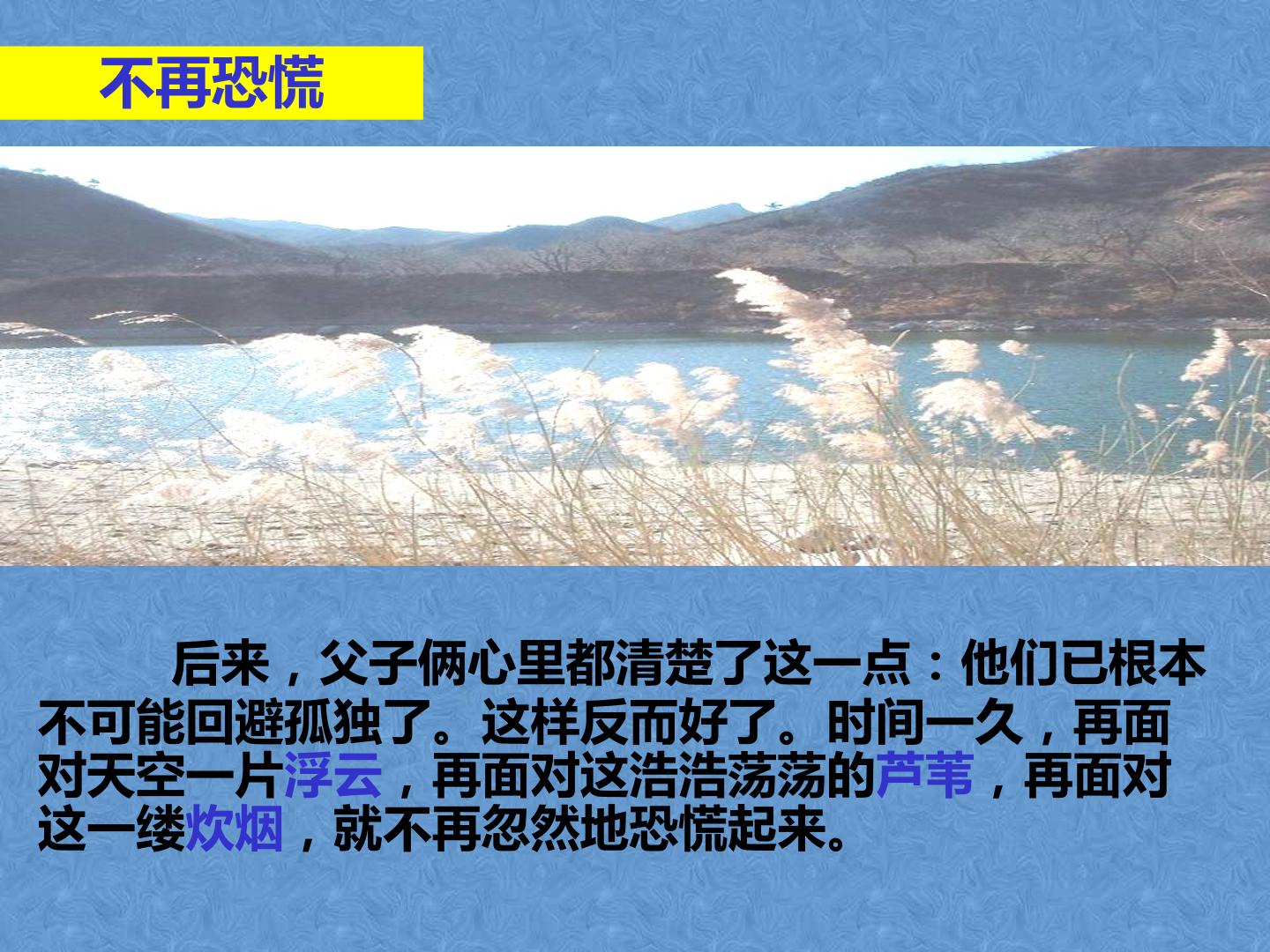 不再恐慌

后来，父子俩心里都清楚了这一点：他们已根本不可能回避孤独了。这样反而好了。时间一久，再面对天空一片浮云，再面对这浩浩荡荡的芦苇，再面对这一缕炊烟，就不再忽然地恐慌起来。